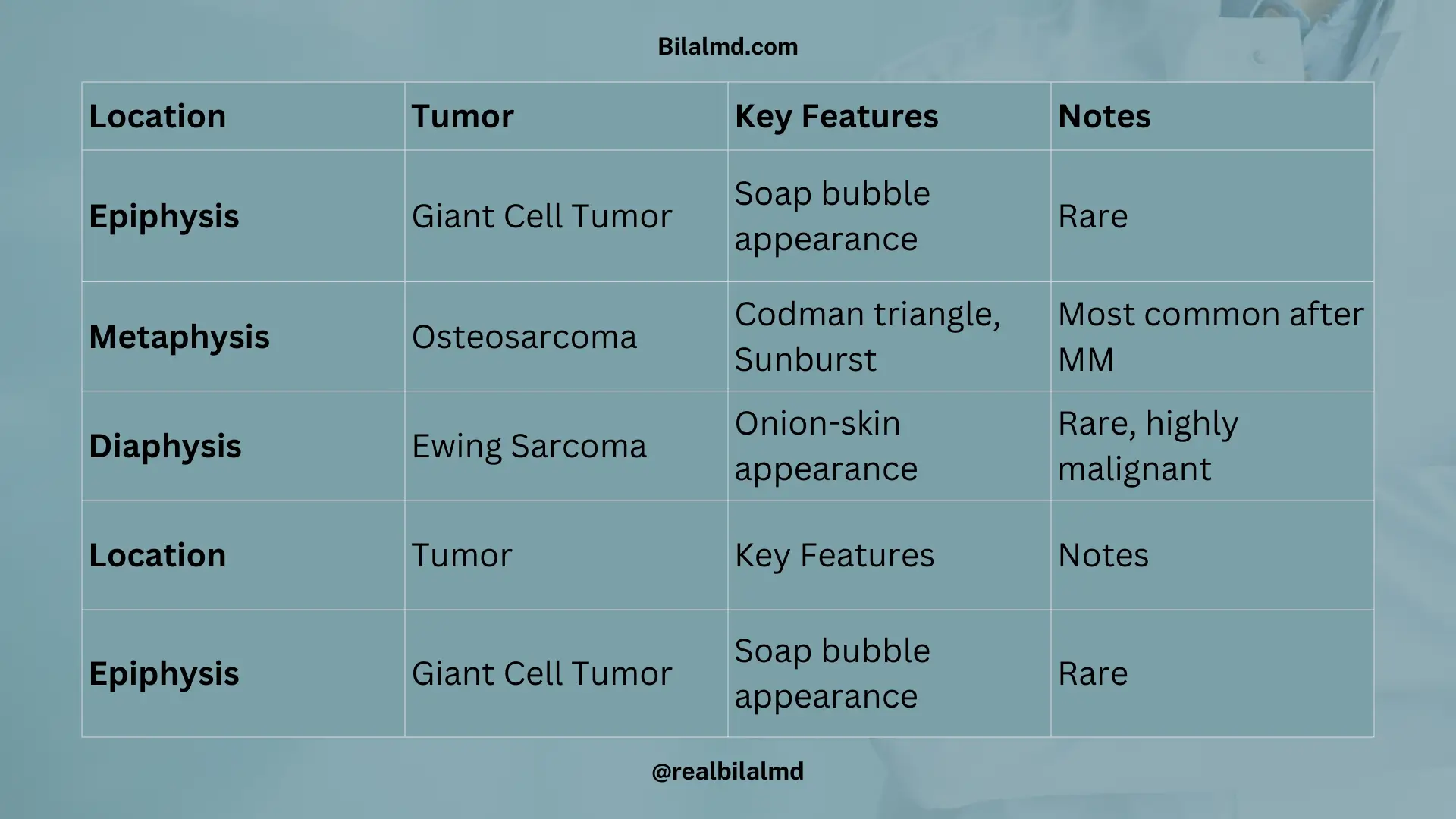 Bilalmd.com

| Location | Tumor | Key Features | Notes |
|---|---|---|---|
| Epiphysis | Giant Cell Tumor | Soap bubble appearance | Rare |
| Metaphysis | Osteosarcoma | Codman triangle, Sunburst | Most common after MM |
| Diaphysis | Ewing Sarcoma | Onion-skin appearance | Rare, highly malignant |
| Location | Tumor | Key Features | Notes |
| Epiphysis | Giant Cell Tumor | Soap bubble appearance | Rare |

@realbilalmd